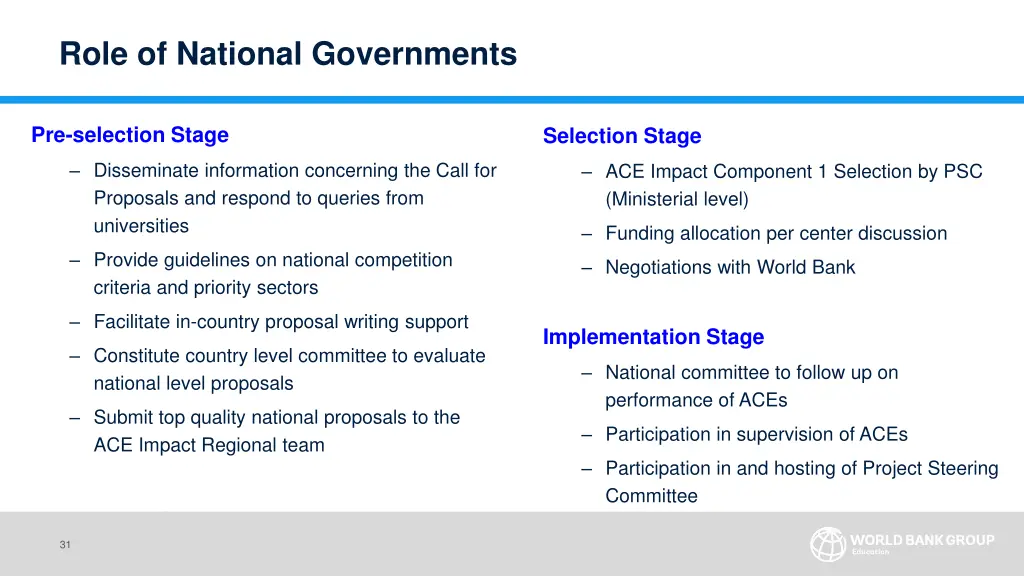 Role of National Governments

Pre-selection Stage

– Disseminate information concerning the Call for Proposals and respond to queries from universities

– Provide guidelines on national competition criteria and priority sectors

– Facilitate in-country proposal writing support

– Constitute country level committee to evaluate national level proposals

– Submit top quality national proposals to the ACE Impact Regional team

Selection Stage

– ACE Impact Component 1 Selection by PSC (Ministerial level)

– Funding allocation per center discussion

– Negotiations with World Bank

Implementation Stage

– National committee to follow up on performance of ACEs

– Participation in supervision of ACEs

– Participation in and hosting of Project Steering Committee

31

WORLD BANK GROUP
Education